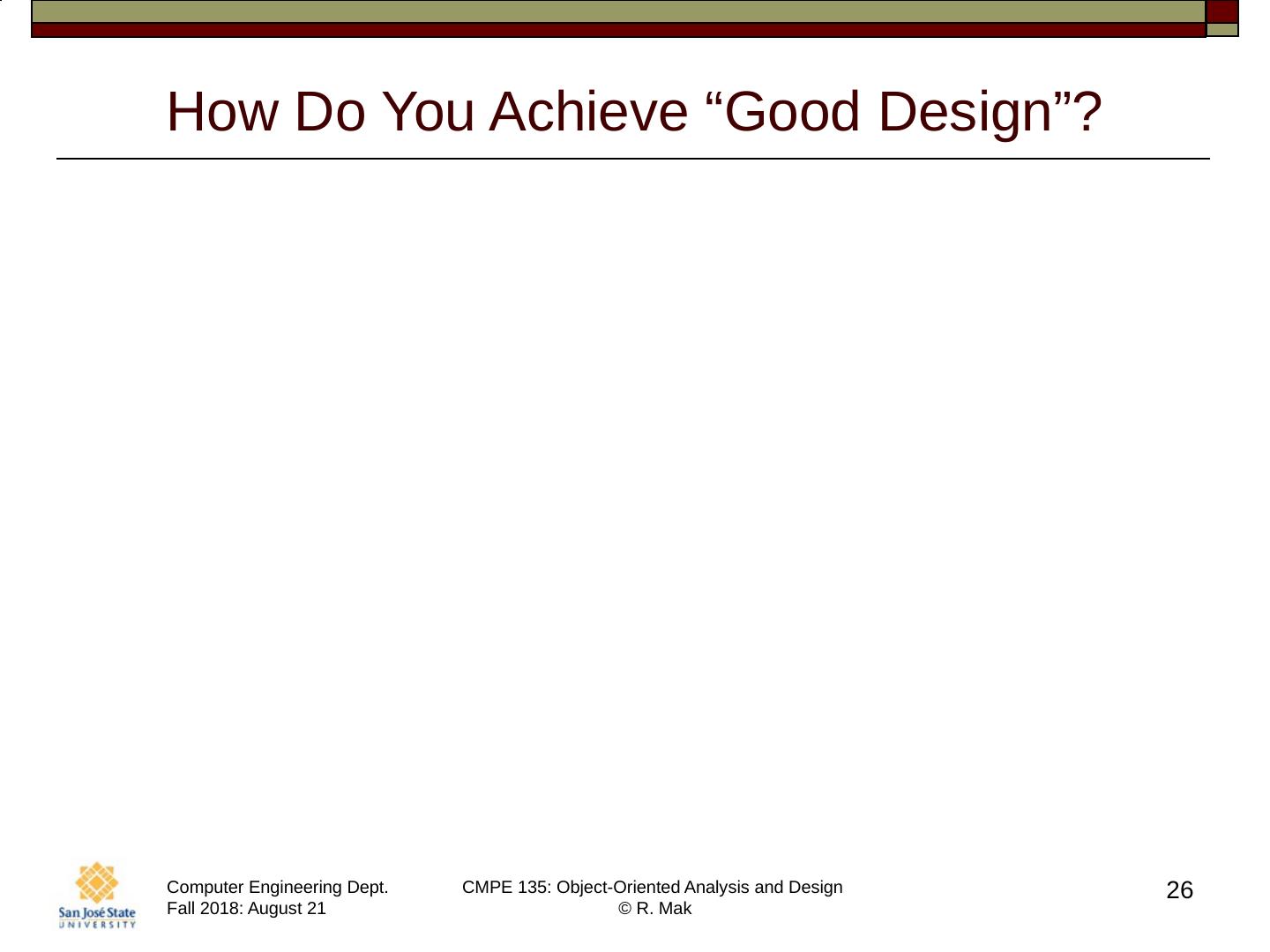 How Do You Achieve “Good Design”?

San José State
UNIVERSITY

Computer Engineering Dept.
Fall 2018: August 21

CMPE 135: Object-Oriented Analysis and Design
© R. Mak

26